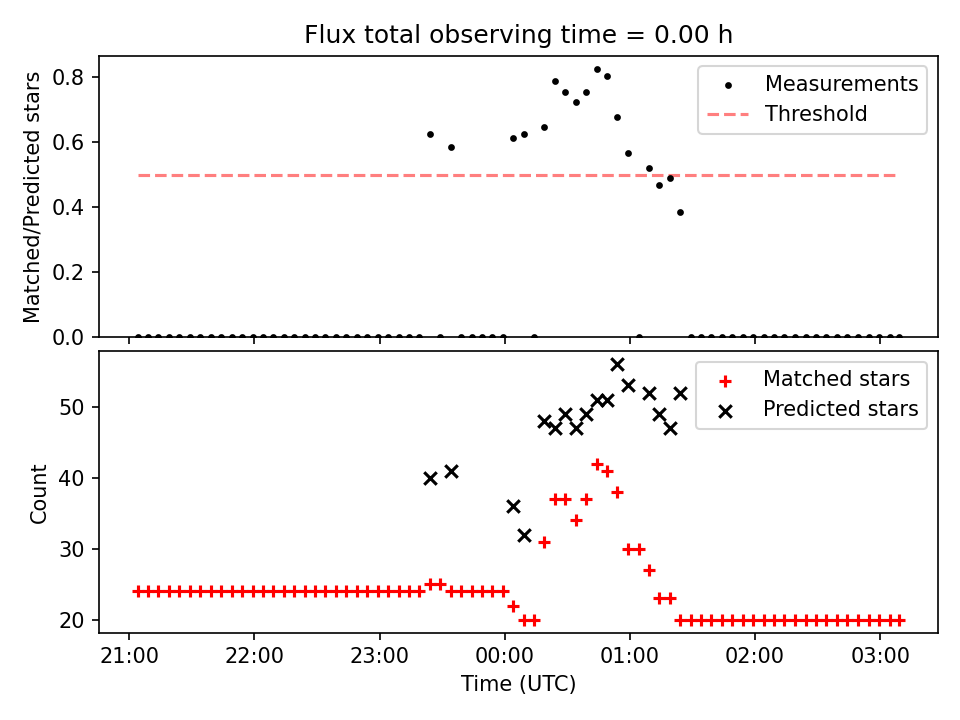 Flux total observing time = 0.00 h

Matched/Predicted stars

0.8
0.6
0.4
0.2
0.0

Measurements
Threshold

Count

50
40
30
20

Matched stars
Predicted stars

21:00
22:00
23:00
00:00
01:00
02:00
03:00

Time (UTC)